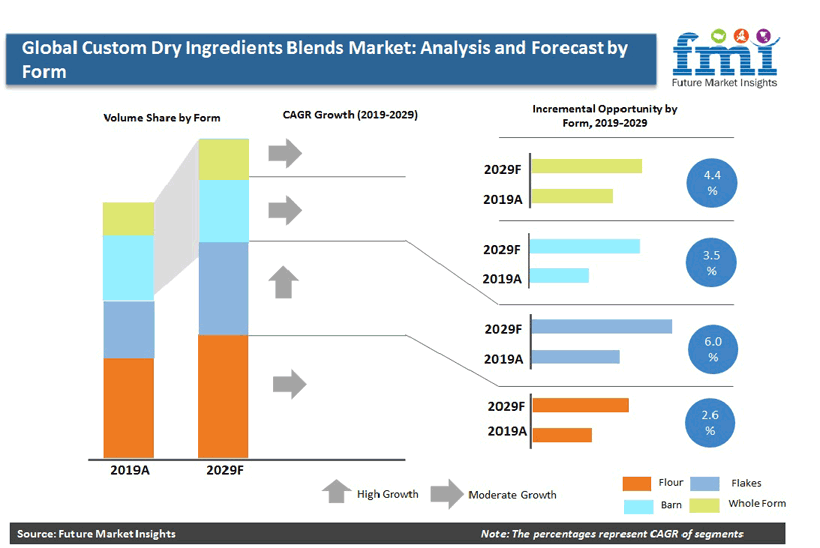 Global Custom Dry Ingredients Blends Market: Analysis and Forecast by Form

fmi
Future Market Insights

Volume Share by Form

CAGR Growth (2019-2029)

Incremental Opportunity by Form, 2019-2029

2029F
2019A
4.4 %

2029F
2019A
3.5 %

2029F
2019A
6.0 %

2029F
2019A
2.6 %

2019A
2029F

High Growth
Moderate Growth

Flour
Flakes
Barn
Whole Form

Source: Future Market Insights
Note: The percentages represent CAGR of segments